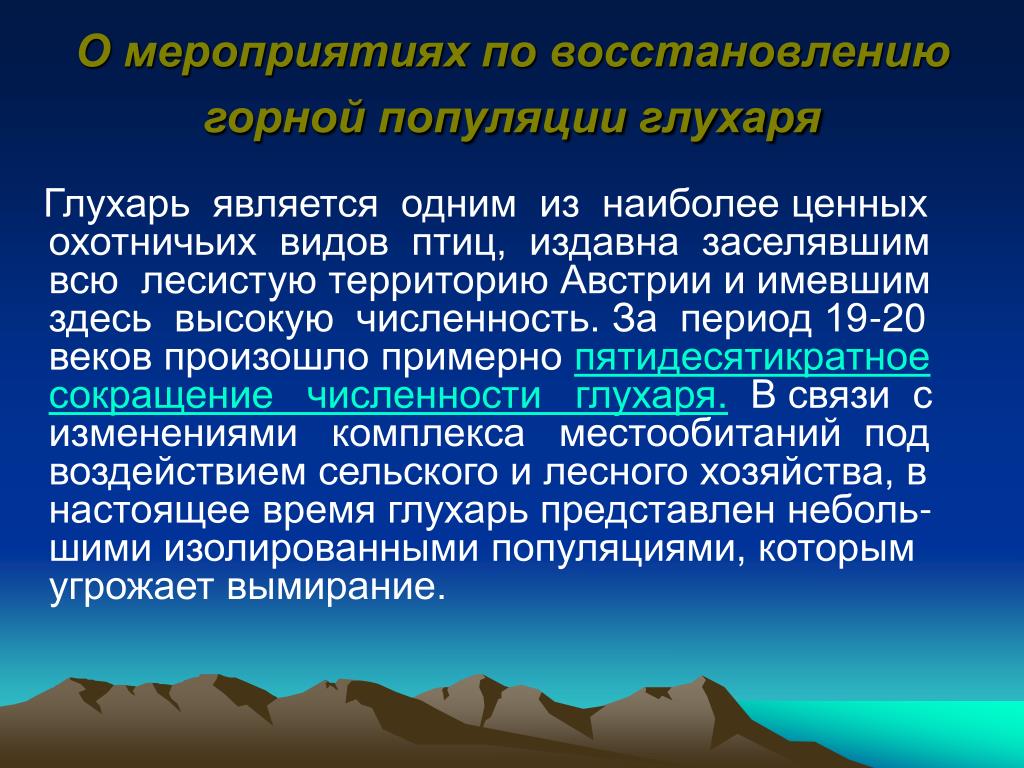 О мероприятиях по восстановлению горной популяции глухаря

Глухарь является одним из наиболее ценных охотничьих видов птиц, издавна заселявшим всю лесистую территорию Австрии и имевшим здесь высокую численность. За период 19-20 веков произошло примерно пятидесятикратное сокращение численности глухаря. В связи с изменениями комплекса местообитаний под воздействием сельского и лесного хозяйства, в настоящее время глухарь представлен небольшими изолированными популяциями, которым угрожает вымирание.